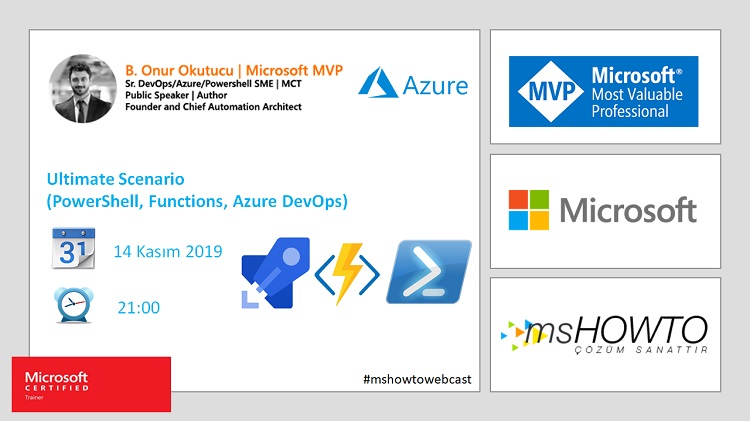 B. Onur Okutucu | Microsoft MVP
Sr. DevOps/Azure/Powershell SME | MCT
Public Speaker | Author
Founder and Chief Automation Architect

Azure

Ultimate Scenario
(PowerShell, Functions, Azure DevOps)

31

14 Kasım 2019

21:00

Microsoft CERTIFIED Trainer

#mshowtowebcast

MVP Microsoft® Most Valuable Professional

Microsoft

msHOWTO
ÇÖZÜM SANATTIR